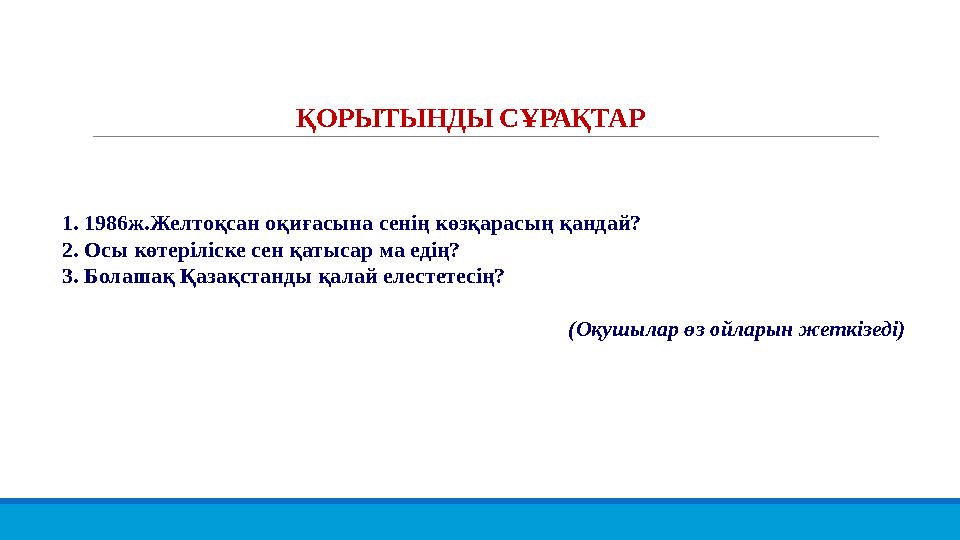 ҚОРЫТЫНДЫ СҰРАҚТАР

1. 1986ж.Желтоқсан оқиғасына сенің көзқарасың қандай?
2. Осы көтеріліске сен қатысар ма едің?
3. Болашақ Қазақстанды қалай елестетесің?

(Оқушылар өз ойларын жеткізеді)